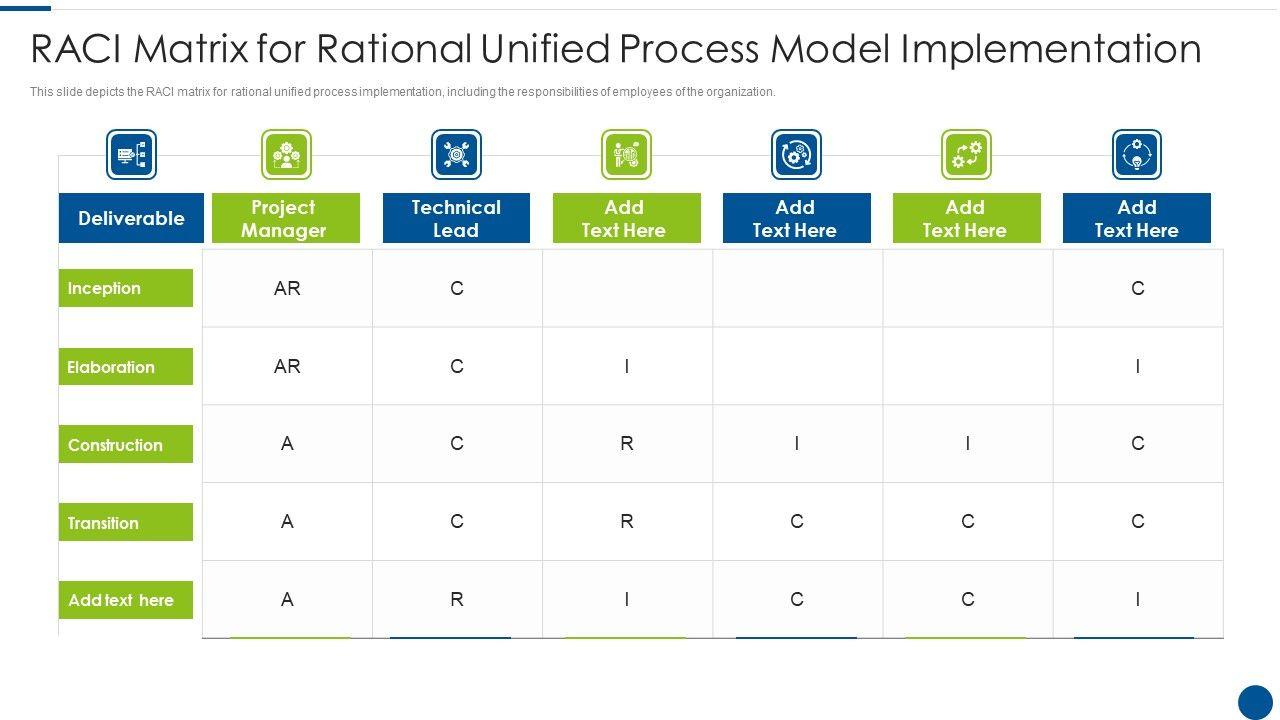 RACI Matrix for Rational Unified Process Model Implementation

This slide depicts the RACI matrix for rational unified process implementation, including the responsibilities of employees of the organization.

| Deliverable | Project Manager | Technical Lead | Add Text Here | Add Text Here | Add Text Here | Add Text Here |
|---|---|---|---|---|---|---|
| Inception | AR | C | | | | C |
| Elaboration | AR | C | I | | | I |
| Construction | A | C | R | I | I | C |
| Transition | A | C | R | C | C | C |
| Add text here | A | R | I | C | C | I |